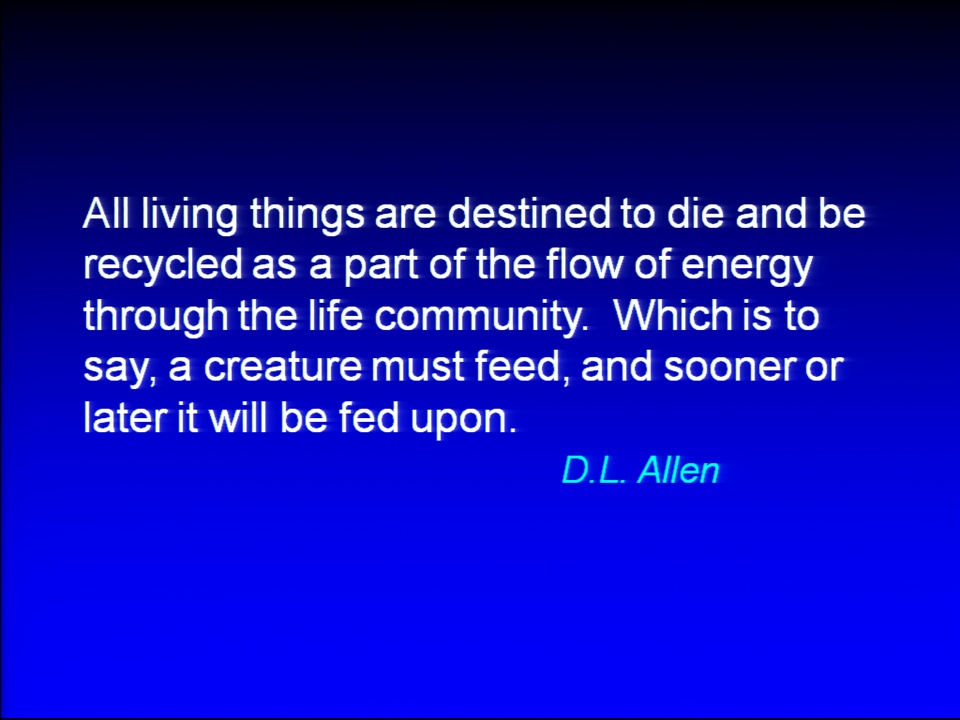 All living things are destined to die and be recycled as a part of the flow of energy through the life community. Which is to say, a creature must feed, and sooner or later it will be fed upon.

D.L. Allen